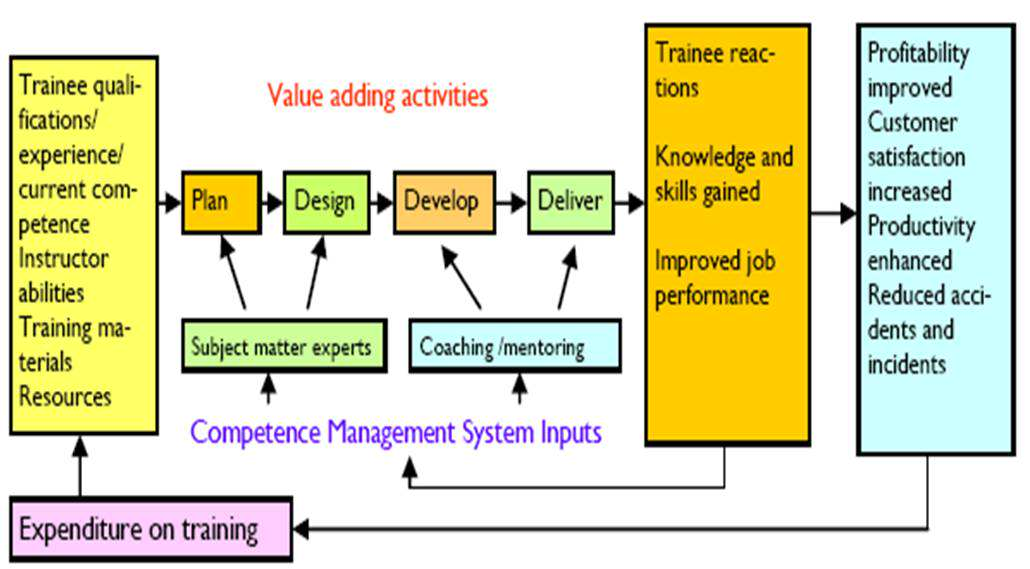 Trainee qualifications/ experience/ current competence
Instructor abilities
Training materials
Resources

Value adding activities

Plan

Design

Develop

Deliver

Subject matter experts

Coaching /mentoring

Competence Management System Inputs

Trainee reactions

Knowledge and skills gained

Improved job performance

Profitability improved
Customer satisfaction increased
Productivity enhanced
Reduced accidents and incidents

Expenditure on training